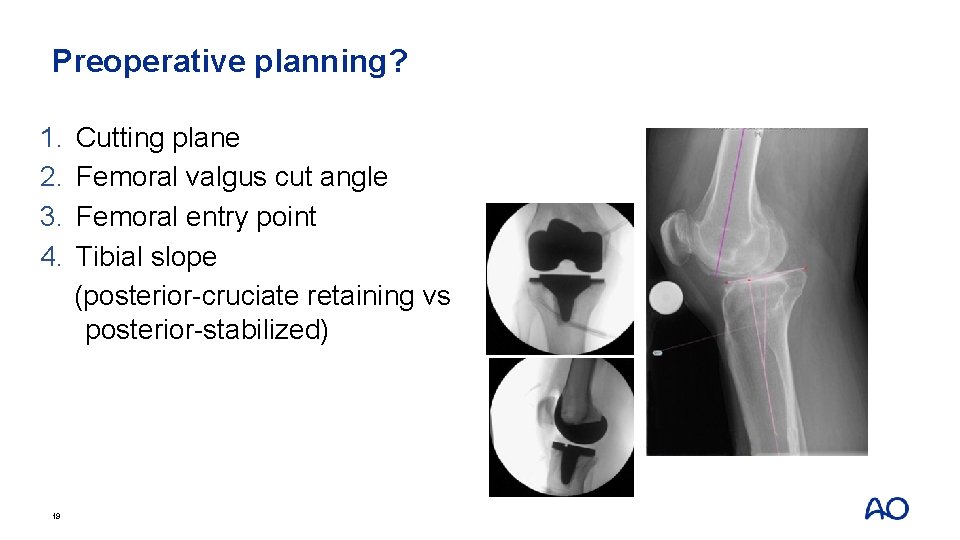 Preoperative planning?

1. Cutting plane
2. Femoral valgus cut angle
3. Femoral entry point
4. Tibial slope (posterior-cruciate retaining vs posterior-stabilized)

19

AO